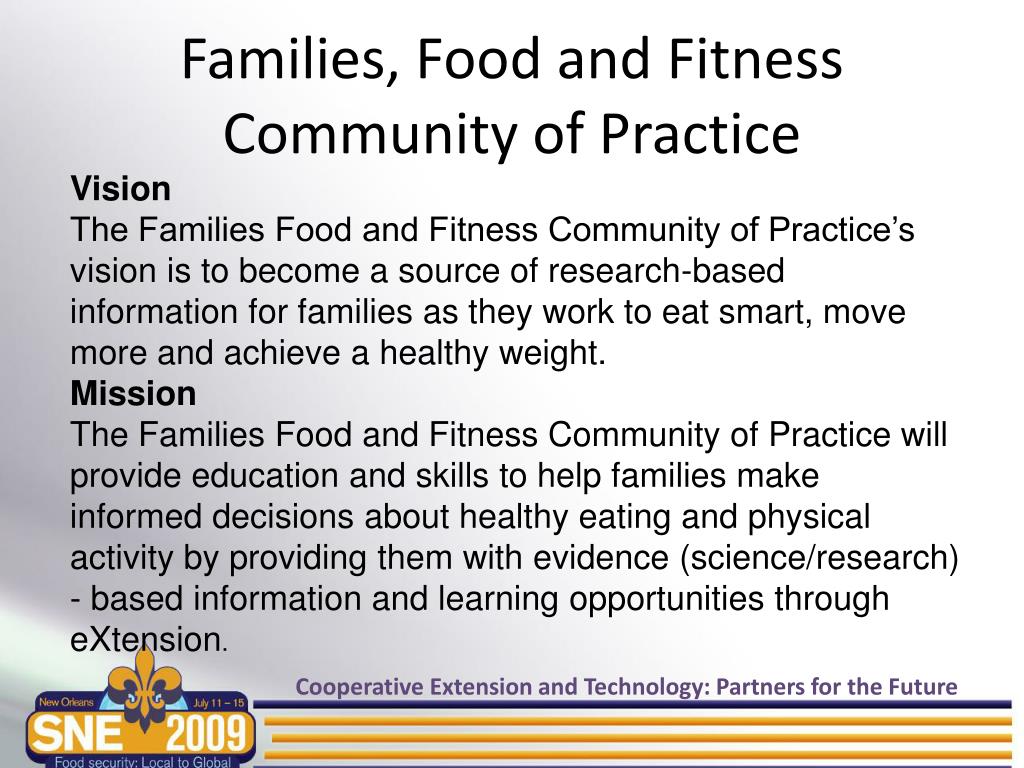 Families, Food and Fitness Community of Practice

Vision

The Families Food and Fitness Community of Practice's vision is to become a source of research-based information for families as they work to eat smart, move more and achieve a healthy weight.

Mission

The Families Food and Fitness Community of Practice will provide education and skills to help families make informed decisions about healthy eating and physical activity by providing them with evidence (science/research) - based information and learning opportunities through eXtension.

Cooperative Extension and Technology: Partners for the Future

New Orleans July 11 – 15

SNE 2009

Food security: Local to Global